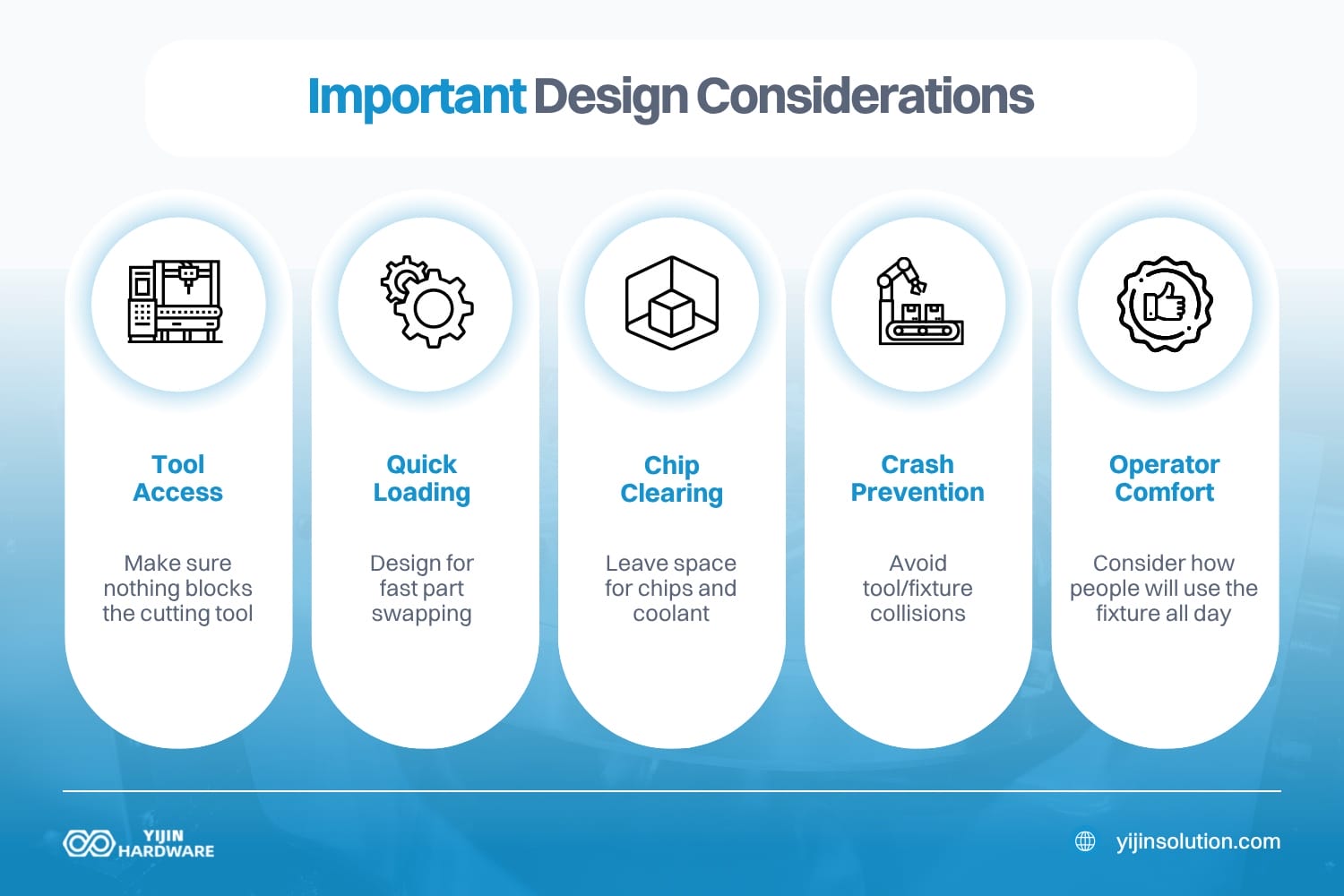 Important Design Considerations

Tool Access

Make sure nothing blocks the cutting tool

Quick Loading

Design for fast part swapping

Chip Clearing

Leave space for chips and coolant

Crash Prevention

Avoid tool/fixture collisions

Operator Comfort

Consider how people will use the fixture all day

YIJIN HARDWARE

yijinsolution.com